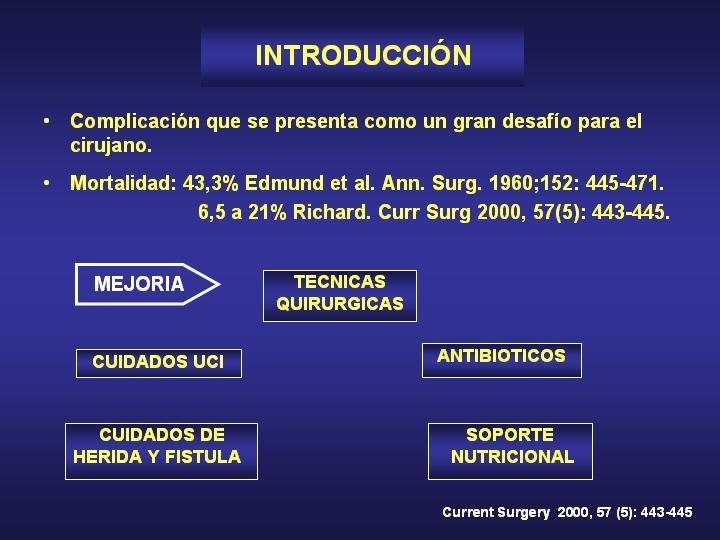 INTRODUCCIÓN

• Complicación que se presenta como un gran desafío para el cirujano.

• Mortalidad: 43,3% Edmund et al. Ann. Surg. 1960;152: 445-471.
6,5 a 21% Richard. Curr Surg 2000, 57(5): 443-445.

MEJORIA

TECNICAS QUIRURGICAS

CUIDADOS UCI

ANTIBIOTICOS

CUIDADOS DE HERIDA Y FISTULA

SOPORTE NUTRICIONAL

Current Surgery 2000, 57 (5): 443-445